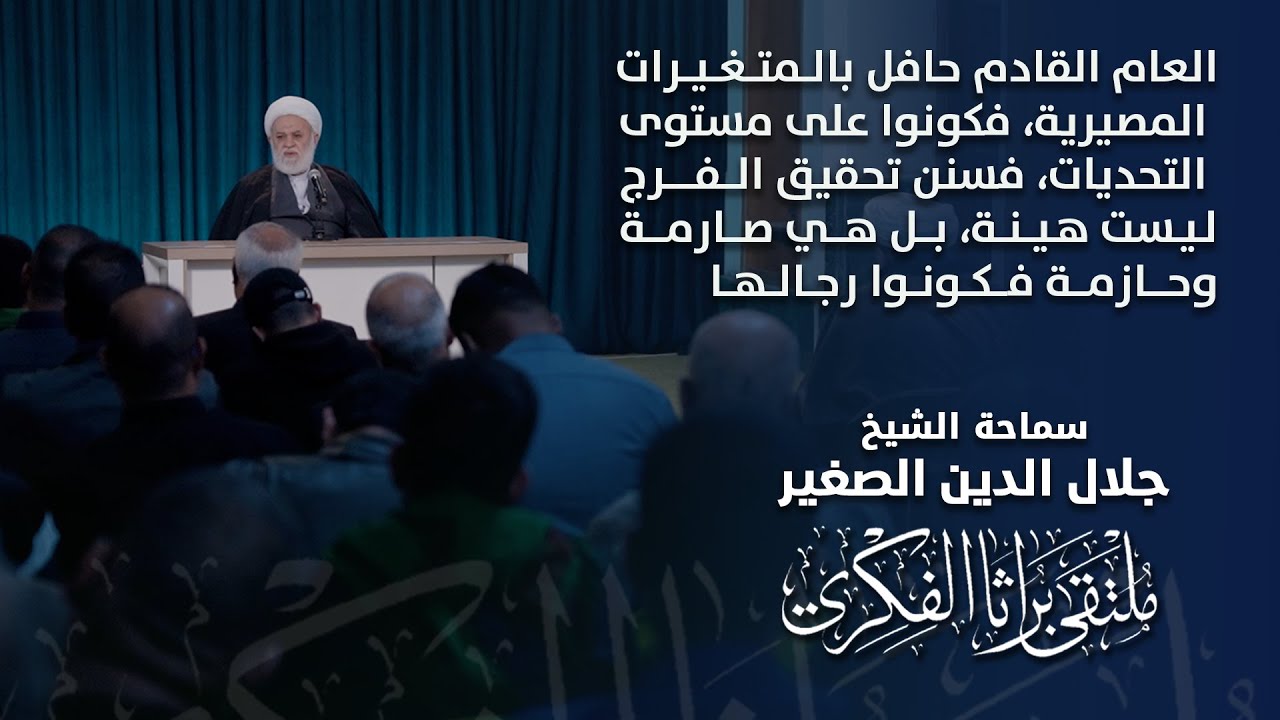 العام القادم حافل بالمتغيرات المصيرية، فكونوا على مستوى التحديات، فسنن تحقيق الفرج ليست هينة، بل هي صارمة وحازمة فكونوا رجالها

سماحة الشيخ
جلال الدين الصغير

ملتقى براثا الفكري